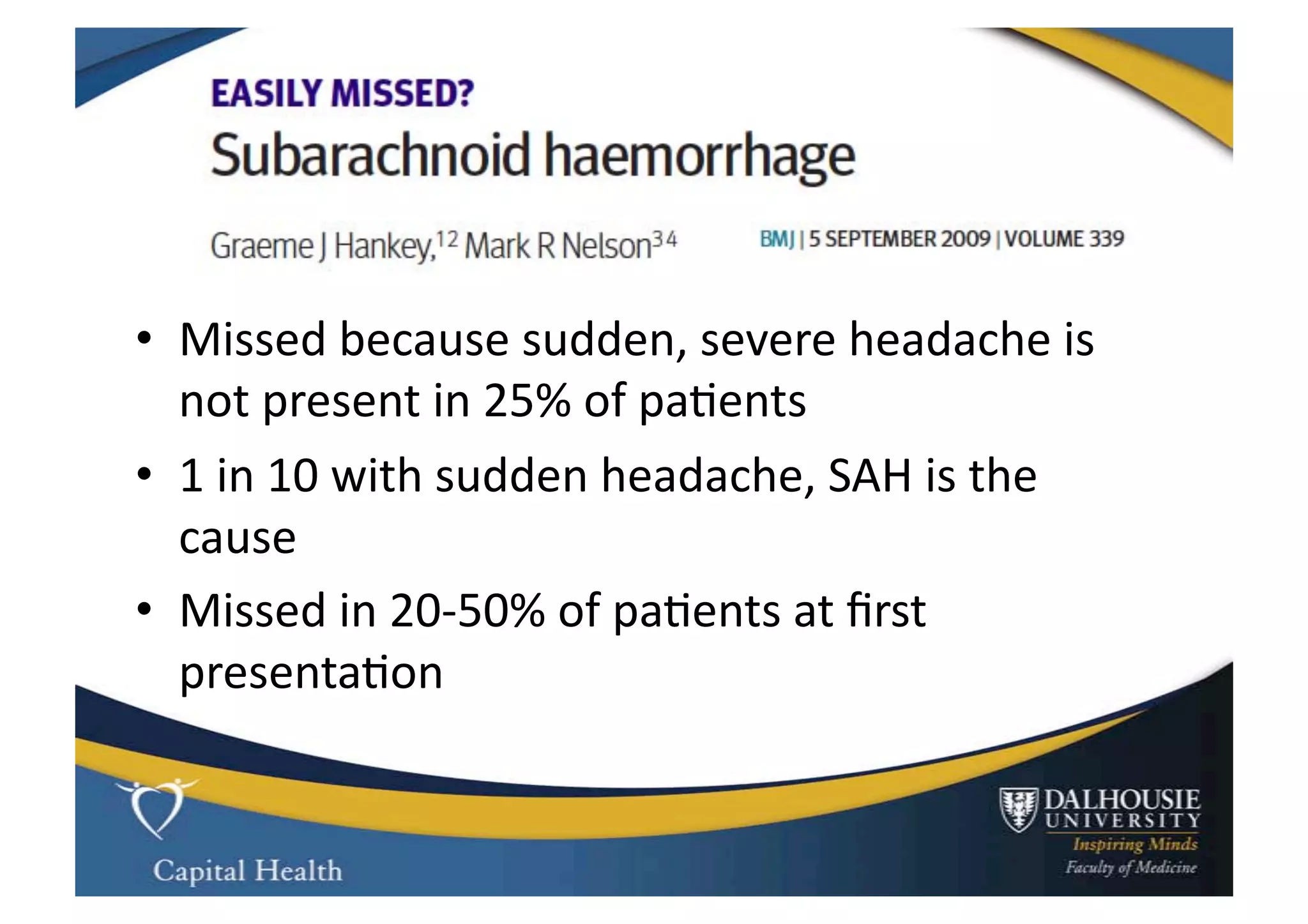 EASILY MISSED?

Subarachnoid haemorrhage

Graeme J Hankey,$^{12}$ Mark R Nelson$^{34}$

BMJ | 5 SEPTEMBER 2009 | VOLUME 339

• Missed because sudden, severe headache is not present in 25% of patients

• 1 in 10 with sudden headache, SAH is the cause

• Missed in 20-50% of patients at first presentation

Capital Health

DALHOUSIE UNIVERSITY
Inspiring Minds
Faculty of Medicine